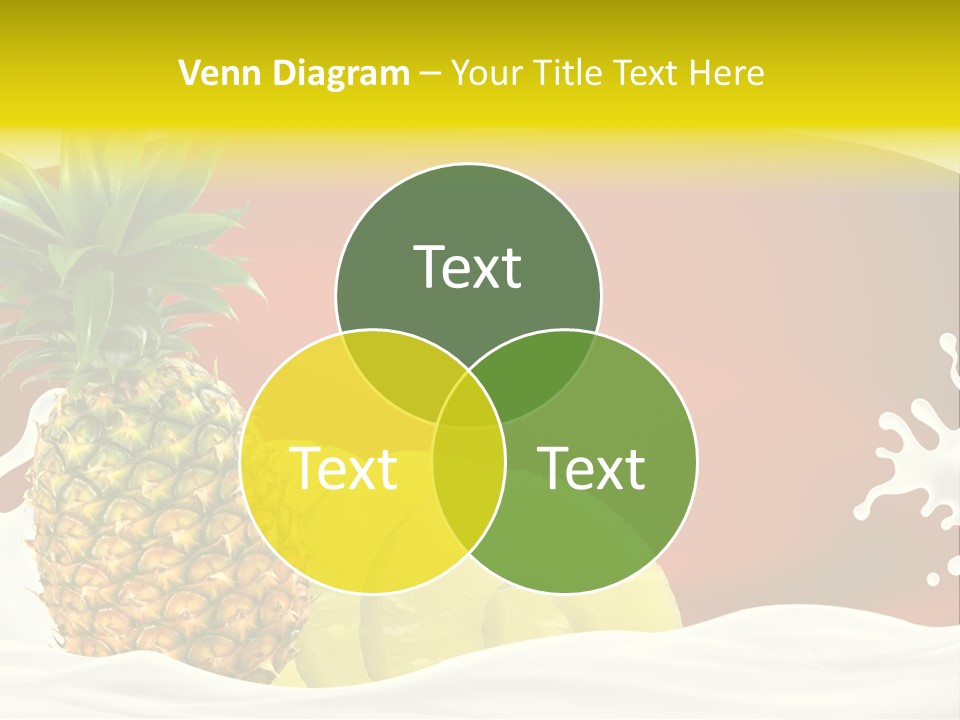 Venn Diagram – Your Title Text Here

Text

Text

Text